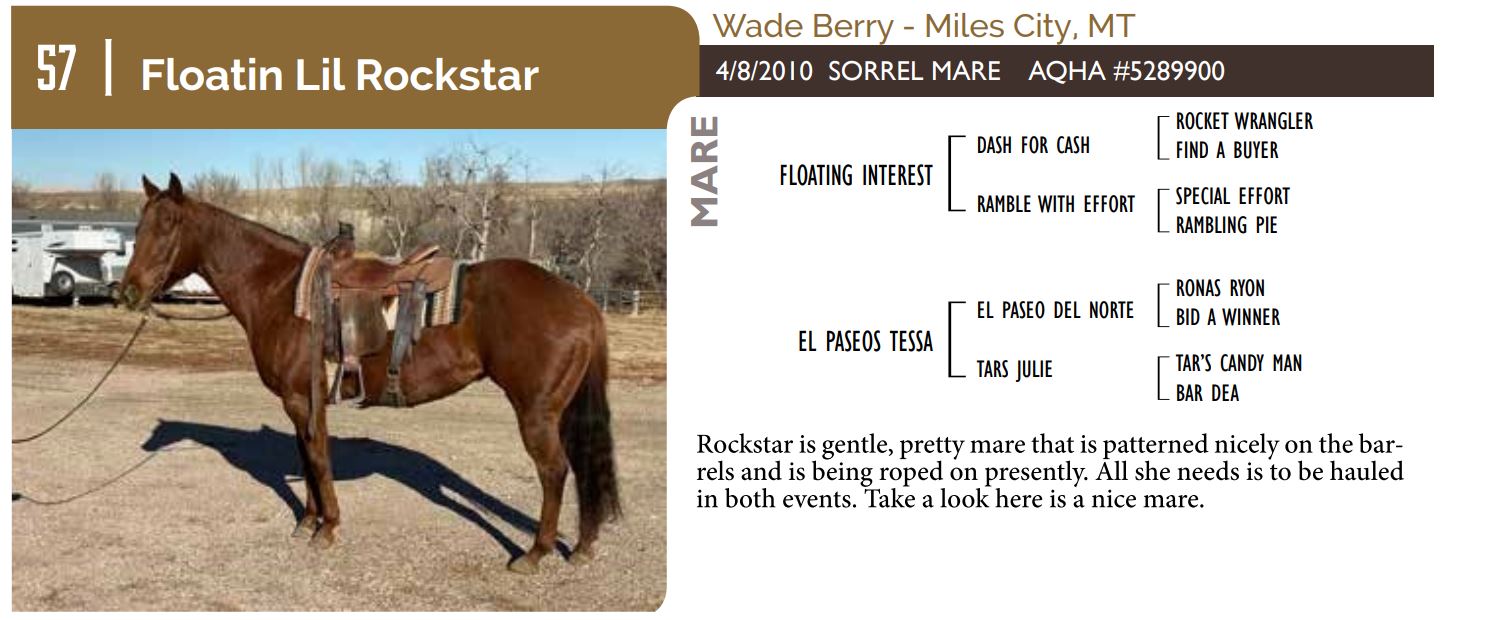 57 | Floatin Lil Rockstar

Wade Berry - Miles City, MT

4/8/2010 SORREL MARE AQHA #5289900

MARE

FLOATING INTEREST
DASH FOR CASH
ROCKET WRANGLER
FIND A BUYER
RAMBLE WITH EFFORT
SPECIAL EFFORT
RAMBLING PIE

EL PASEOS TESSA
EL PASEO DEL NORTE
RONAS RYON
BID A WINNER
TARS JULIE
TAR'S CANDY MAN
BAR DEA

Rockstar is gentle, pretty mare that is patterned nicely on the barrels and is being roped on presently. All she needs is to be hauled in both events. Take a look here is a nice mare.